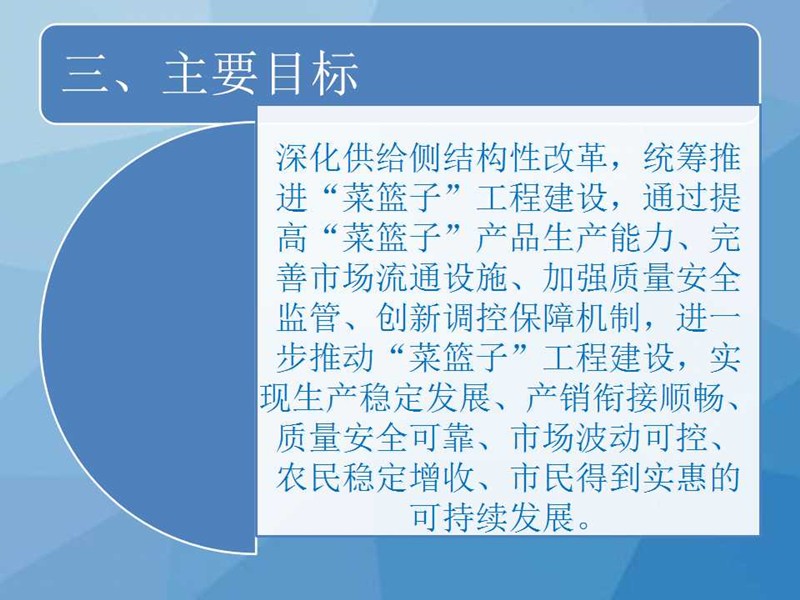 三、主要目标

深化供给侧结构性改革，统筹推进“菜篮子”工程建设，通过提高“菜篮子”产品生产能力、完善市场流通设施、加强质量安全监管、创新调控保障机制，进一步推动“菜篮子”工程建设，实现生产稳定发展、产销衔接顺畅、质量安全可靠、市场波动可控、农民稳定增收、市民得到实惠的可持续发展。